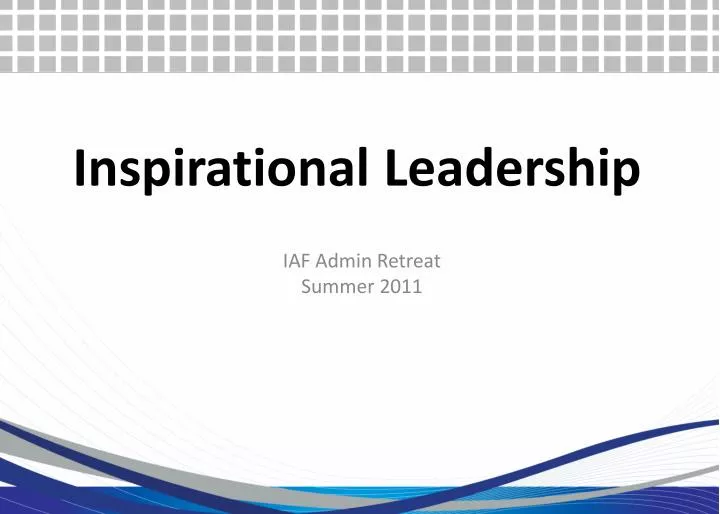 Inspirational Leadership

IAF Admin Retreat
Summer 2011